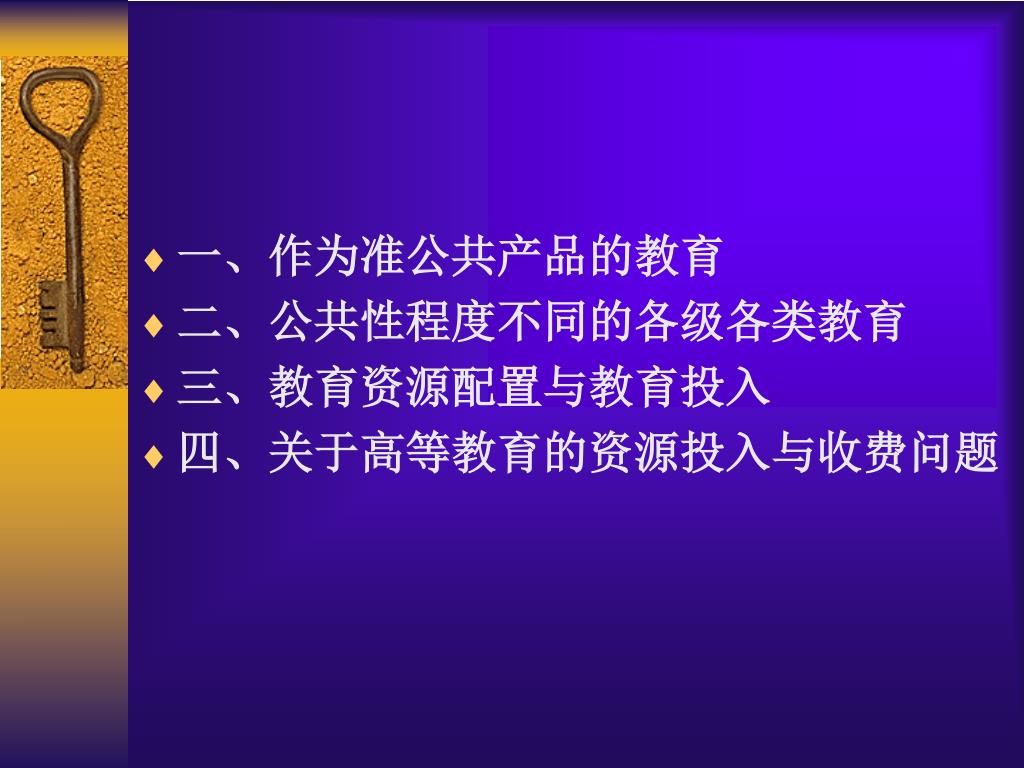 ♦ 一、作为准公共产品的教育
♦ 二、公共性程度不同的各级各类教育
♦ 三、教育资源配置与教育投入
♦ 四、关于高等教育的资源投入与收费问题